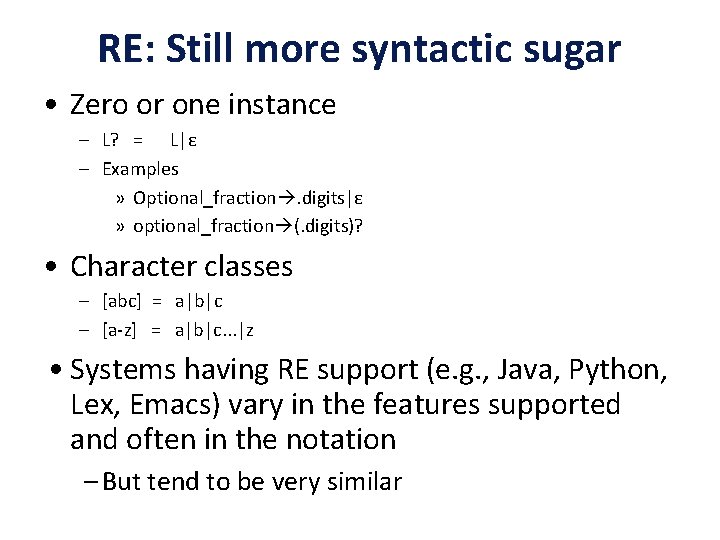 RE: Still more syntactic sugar

• Zero or one instance
– L? = L|ε
– Examples
» Optional_fraction→.digits|ε
» optional_fraction→(.digits)?

• Character classes
– [abc] = a|b|c
– [a-z] = a|b|c...|z

• Systems having RE support (e.g., Java, Python, Lex, Emacs) vary in the features supported and often in the notation
– But tend to be very similar